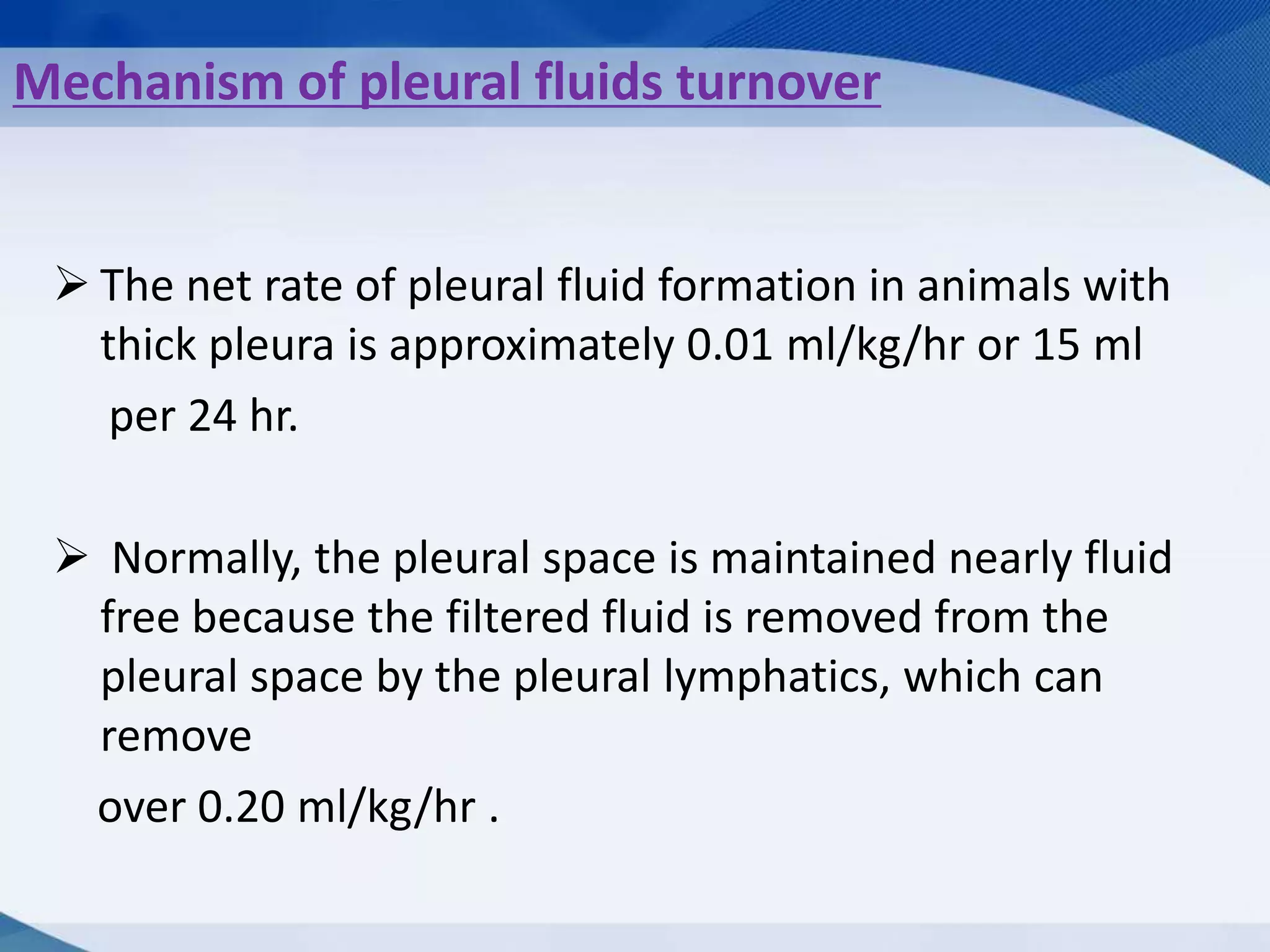 Mechanism of pleural fluids turnover

➢ The net rate of pleural fluid formation in animals with thick pleura is approximately 0.01 ml/kg/hr or 15 ml per 24 hr.

➢ Normally, the pleural space is maintained nearly fluid free because the filtered fluid is removed from the pleural space by the pleural lymphatics, which can remove over 0.20 ml/kg/hr .